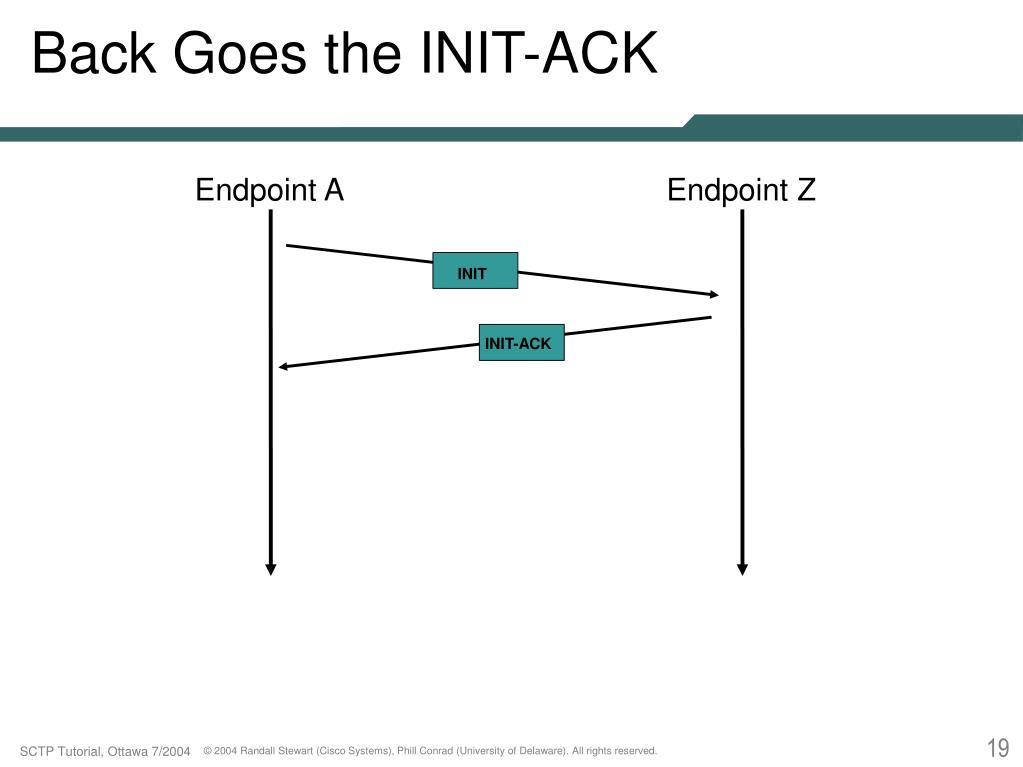 Back Goes the INIT-ACK

Endpoint A

Endpoint Z

INIT

INIT-ACK

SCTP Tutorial, Ottawa 7/2004

© 2004 Randall Stewart (Cisco Systems), Phill Conrad (University of Delaware). All rights reserved.

19